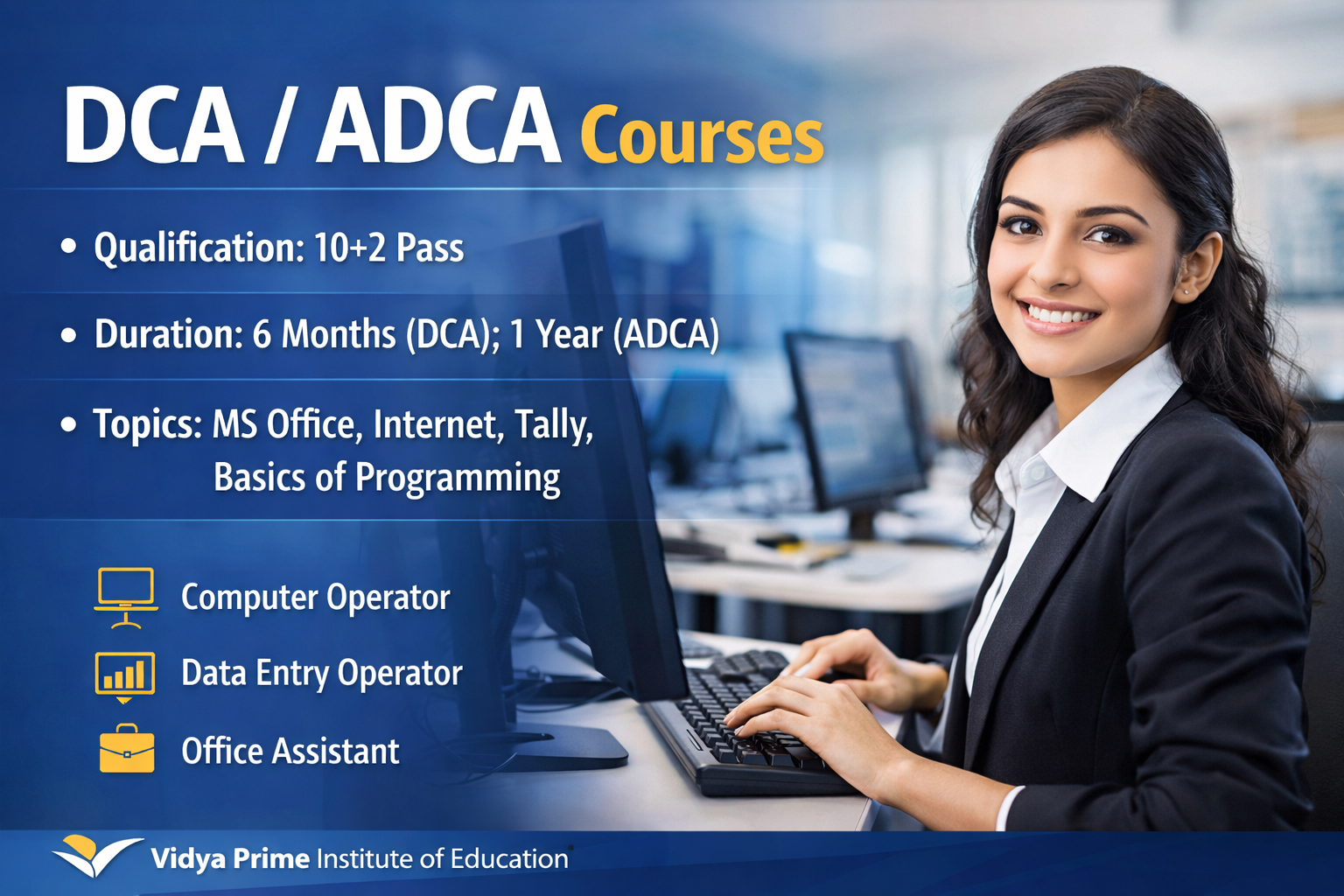 DCA / ADCA Courses

• Qualification: 10+2 Pass

• Duration: 6 Months (DCA); 1 Year (ADCA)

• Topics: MS Office, Internet, Tally, Basics of Programming

Computer Operator

Data Entry Operator

Office Assistant

Vidya Prime Institute of Education